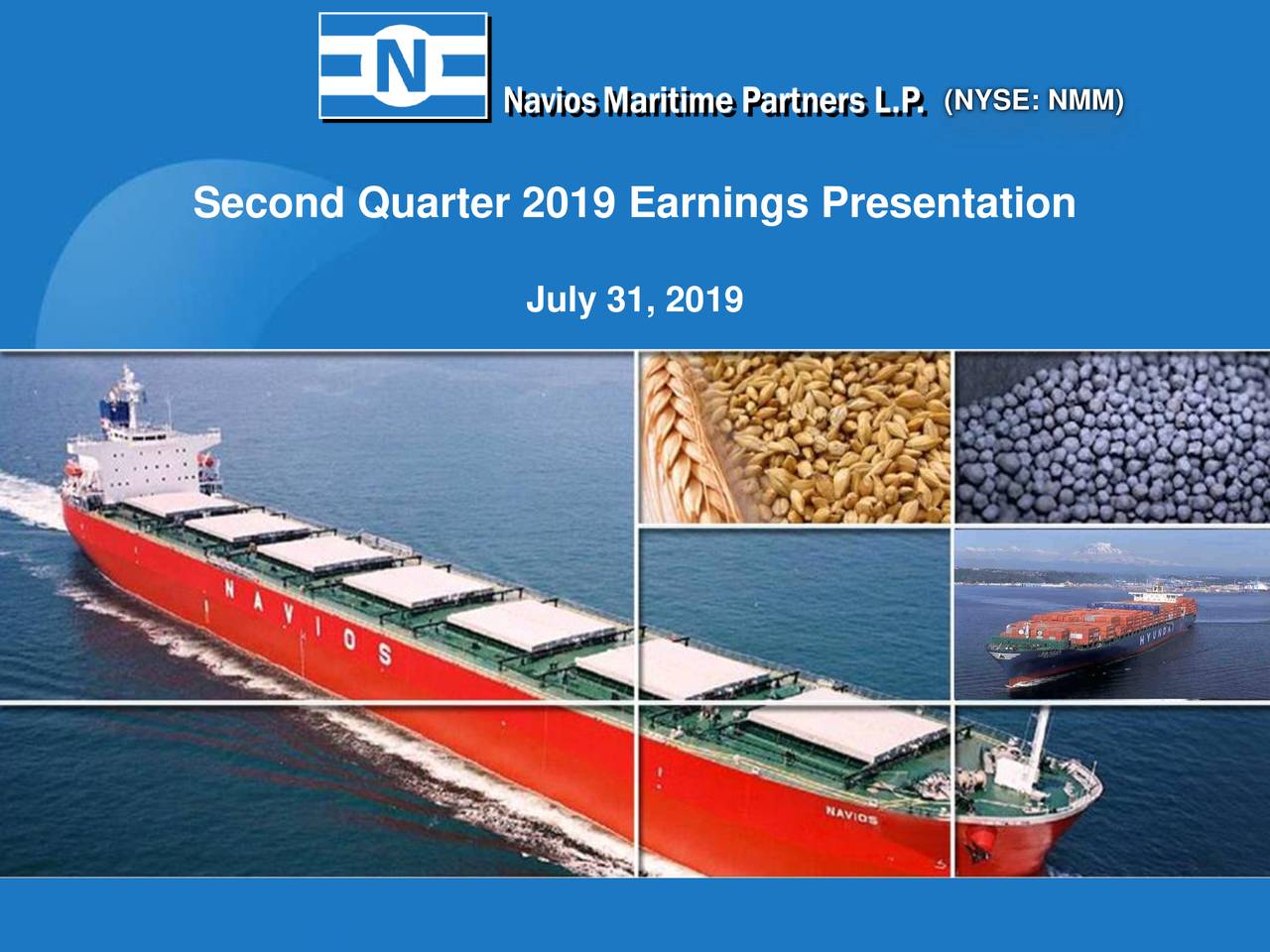 N

Navios Maritime Partners L.P. (NYSE: NMM)

Second Quarter 2019 Earnings Presentation

July 31, 2019

NAVIOS

NAVIOS

HYUNDAI